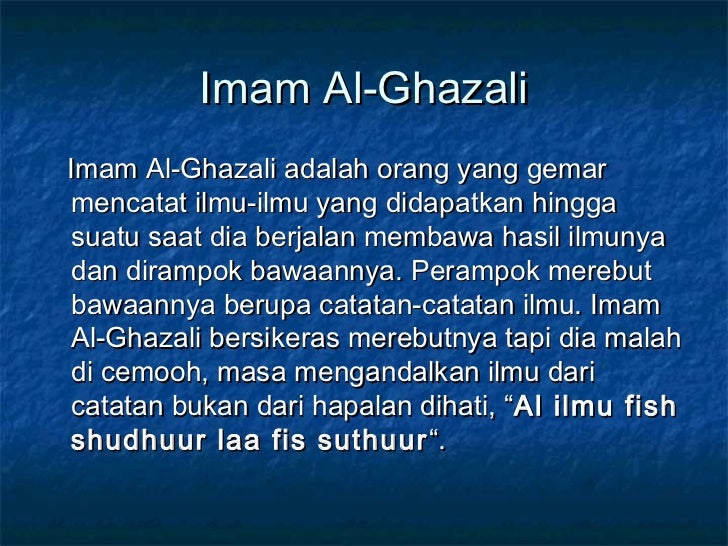 Imam Al-Ghazali

Imam Al-Ghazali adalah orang yang gemar mencatat ilmu-ilmu yang didapatkan hingga suatu saat dia berjalan membawa hasil ilmunya dan dirampok bawaannya. Perampok merebut bawaannya berupa catatan-catatan ilmu. Imam Al-Ghazali bersikeras merebutnya tapi dia malah di cemooh, masa mengandalkan ilmu dari catatan bukan dari hapalan dihati, “Al ilmu fish shudhuur laa fis suthuur“.